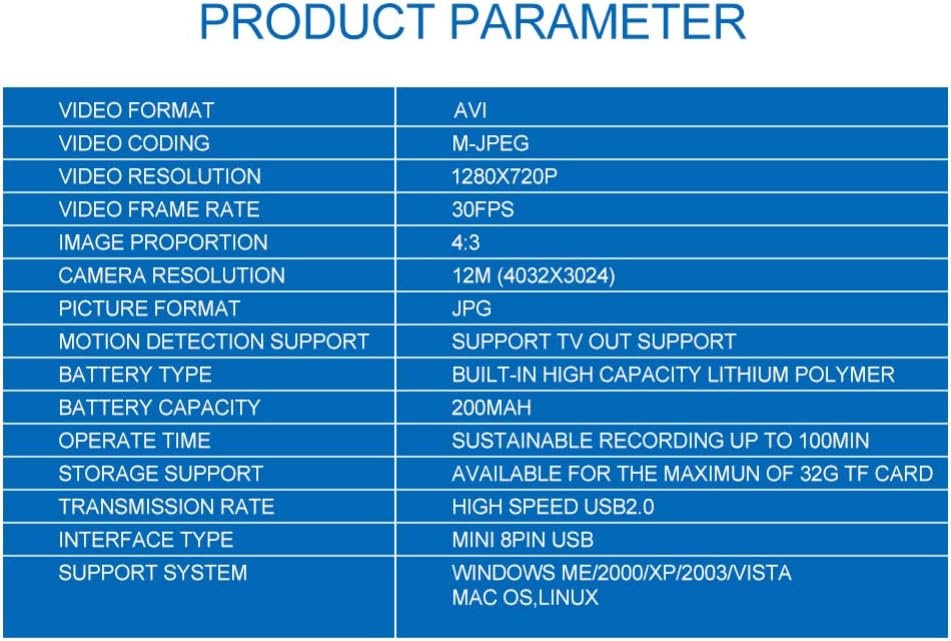 PRODUCT PARAMETER

| | |
|---|---|
| VIDEO FORMAT | AVI |
| VIDEO CODING | M-JPEG |
| VIDEO RESOLUTION | 1280X720P |
| VIDEO FRAME RATE | 30FPS |
| IMAGE PROPORTION | 4:3 |
| CAMERA RESOLUTION | 12M (4032X3024) |
| PICTURE FORMAT | JPG |
| MOTION DETECTION SUPPORT | SUPPORT TV OUT SUPPORT |
| BATTERY TYPE | BUILT-IN HIGH CAPACITY LITHIUM POLYMER |
| BATTERY CAPACITY | 200MAH |
| OPERATE TIME | SUSTAINABLE RECORDING UP TO 100MIN |
| STORAGE SUPPORT | AVAILABLE FOR THE MAXIMUN OF 32G TF CARD |
| TRANSMISSION RATE | HIGH SPEED USB2.0 |
| INTERFACE TYPE | MINI 8PIN USB |
| SUPPORT SYSTEM | WINDOWS ME/2000/XP/2003/VISTA MAC OS,LINUX |